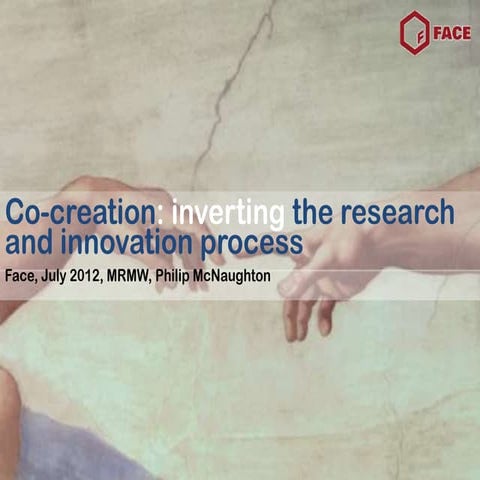 F FACE

Co-creation: inverting the research and innovation process

Face, July 2012, MRMW, Philip McNaughton